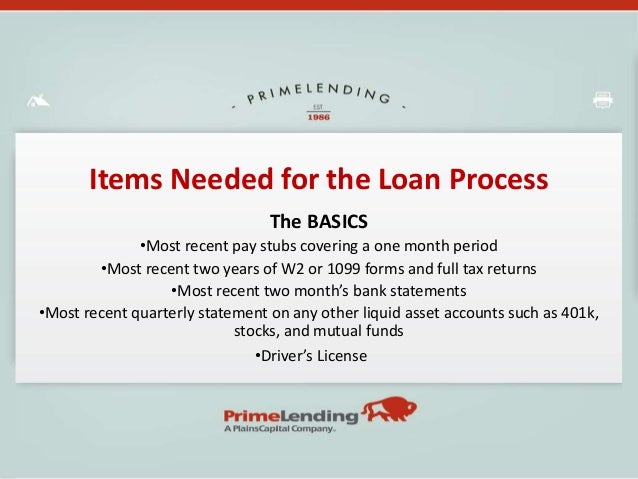 PRIMELENDING
EST
1986

Items Needed for the Loan Process

The BASICS

•Most recent pay stubs covering a one month period

•Most recent two years of W2 or 1099 forms and full tax returns

•Most recent two month's bank statements

•Most recent quarterly statement on any other liquid asset accounts such as 401k, stocks, and mutual funds

•Driver's License

PrimeLending
A PlainsCapital Company.